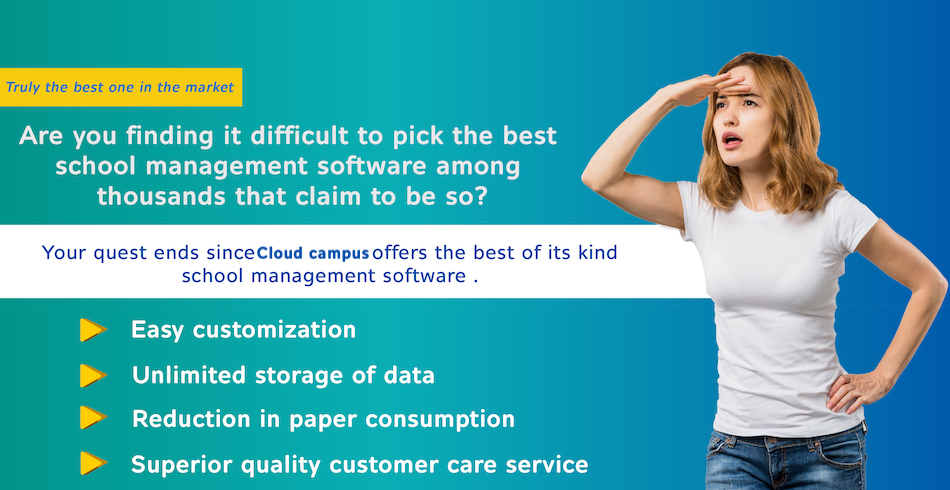 Truly the best one in the market

Are you finding it difficult to pick the best school management software among thousands that claim to be so?

Your quest ends since Cloud campus offers the best of its kind school management software .

Easy customization

Unlimited storage of data

Reduction in paper consumption

Superior quality customer care service